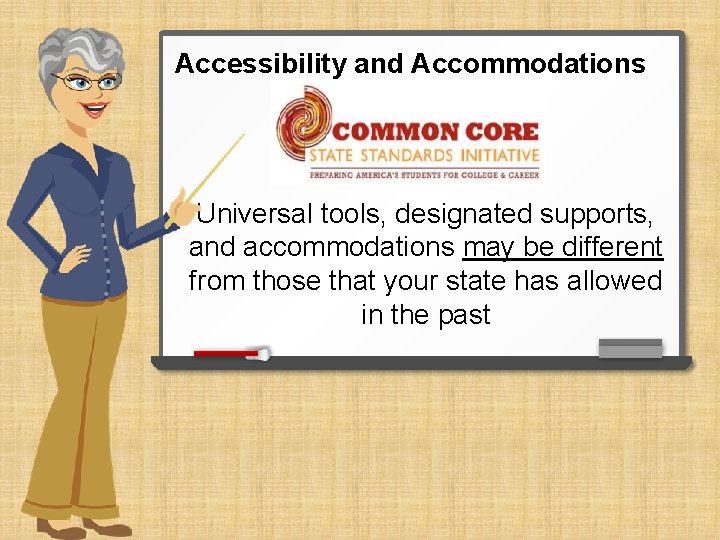 Accessibility and Accommodations

COMMON CORE
STATE STANDARDS INITIATIVE
PREPARING AMERICA'S STUDENTS FOR COLLEGE & CAREER

Universal tools, designated supports, and accommodations may be different from those that your state has allowed in the past